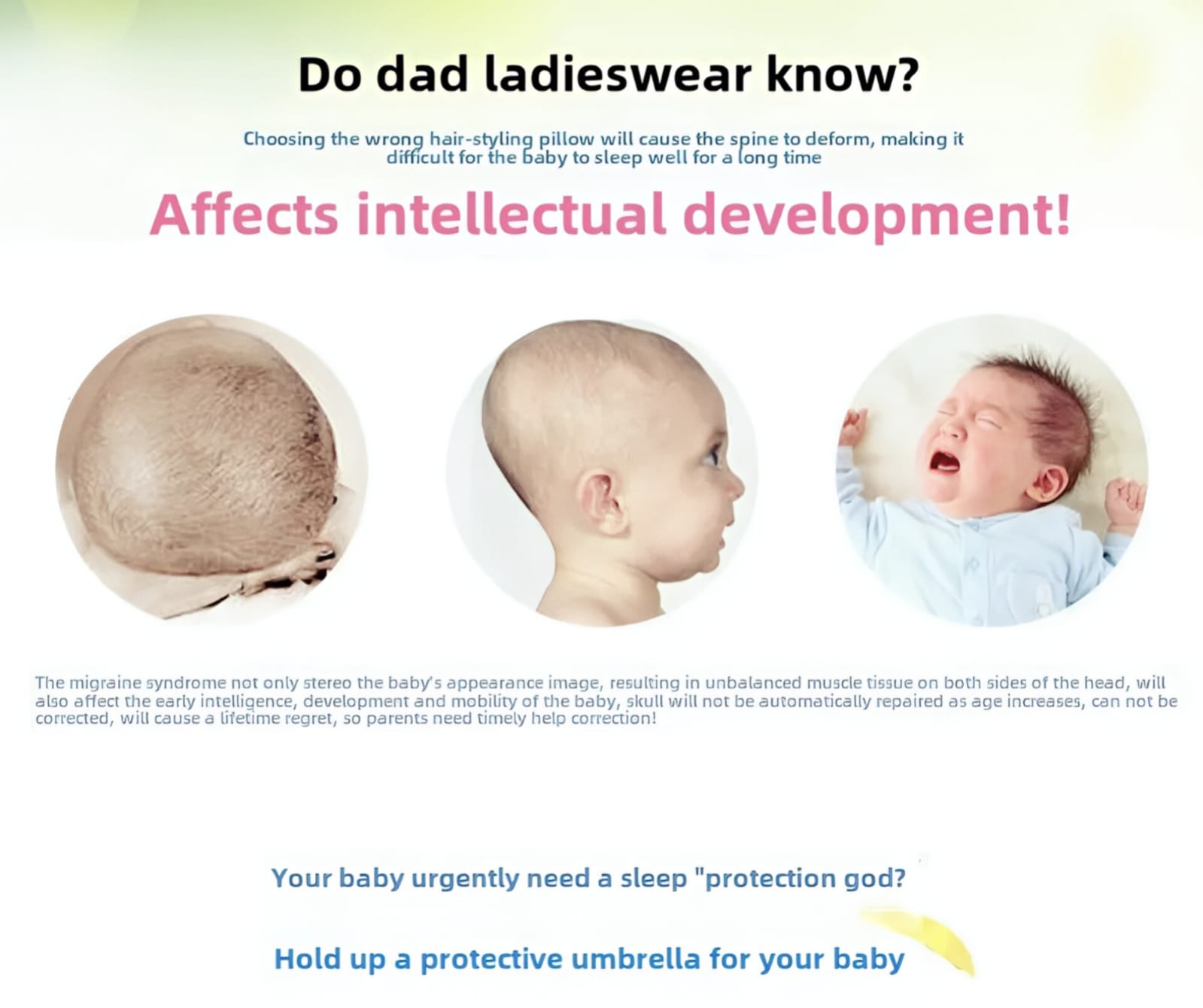 Do dad ladieswear know?

Choosing the wrong hair-styling pillow will cause the spine to deform, making it difficult for the baby to sleep well for a long time

Affects intellectual development!

The migraine syndrome not only stereo the baby's appearance image, resulting in unbalanced muscle tissue on both sides of the head, will also affect the early intelligence, development and mobility of the baby, skull will not be automatically repaired as age increases, can not be corrected, will cause a lifetime regret, so parents need timely help correction!

Your baby urgently need a sleep "protection god?

Hold up a protective umbrella for your baby